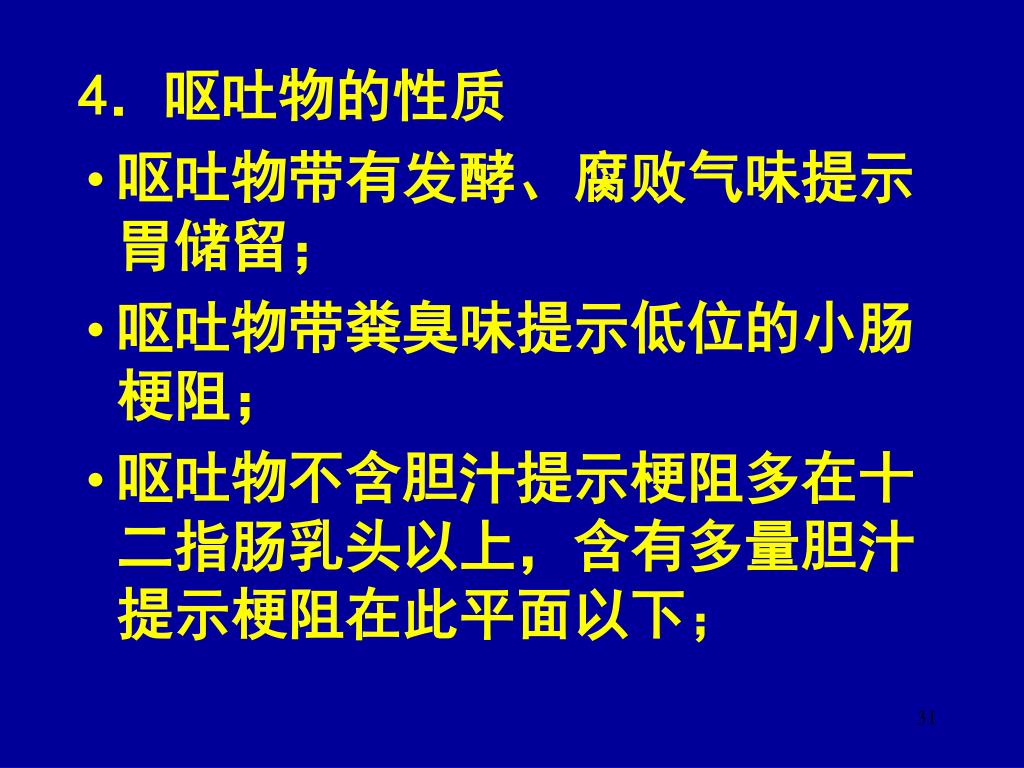 4. 呕吐物的性质

• 呕吐物带有发酵、腐败气味提示胃储留；

• 呕吐物带粪臭味提示低位的小肠梗阻；

• 呕吐物不含胆汁提示梗阻多在十二指肠乳头以上，含有多量胆汁提示梗阻在此平面以下；

31